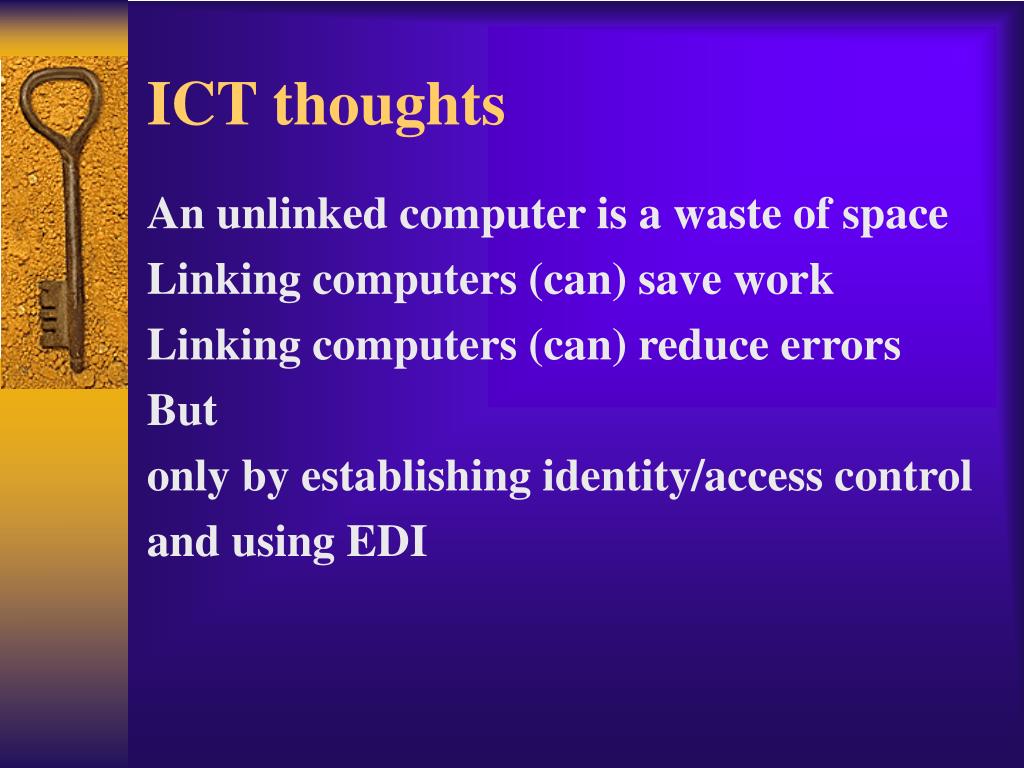 ICT thoughts

An unlinked computer is a waste of space
Linking computers (can) save work
Linking computers (can) reduce errors
But
only by establishing identity/access control
and using EDI